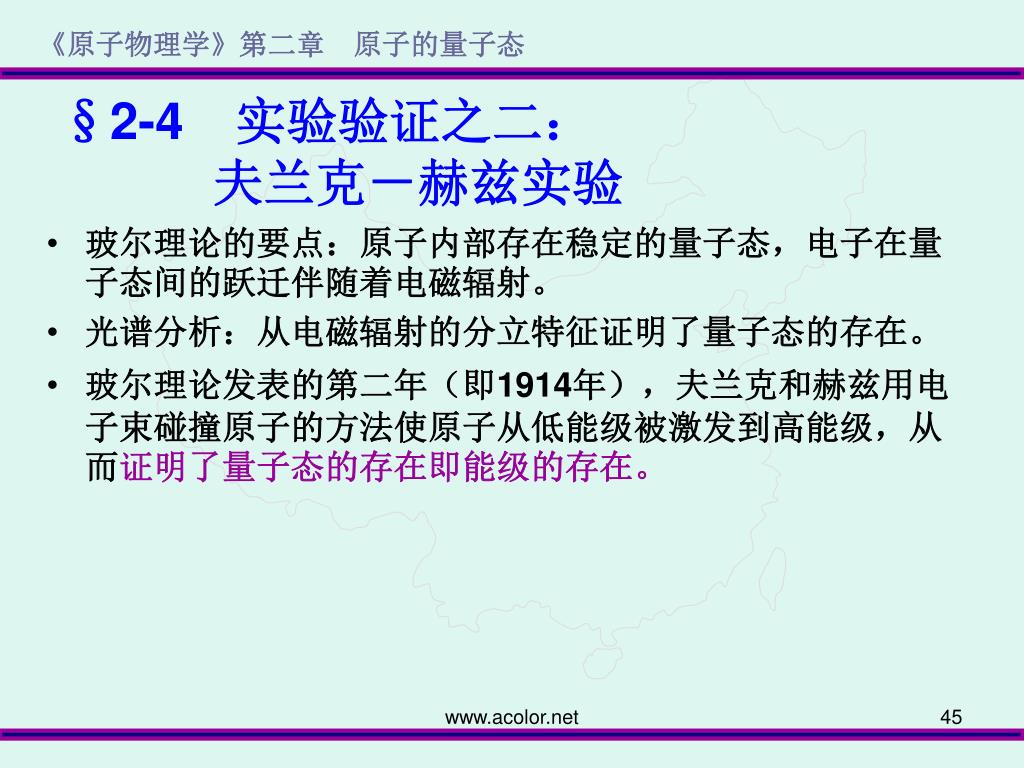 《原子物理学》第二章　原子的量子态

§2-4　实验验证之二：
夫兰克－赫兹实验

• 玻尔理论的要点：原子内部存在稳定的量子态，电子在量子态间的跃迁伴随着电磁辐射。
• 光谱分析：从电磁辐射的分立特征证明了量子态的存在。
• 玻尔理论发表的第二年（即1914年），夫兰克和赫兹用电子束碰撞原子的方法使原子从低能级被激发到高能级，从而证明了量子态的存在即能级的存在。

www.acolor.net

45